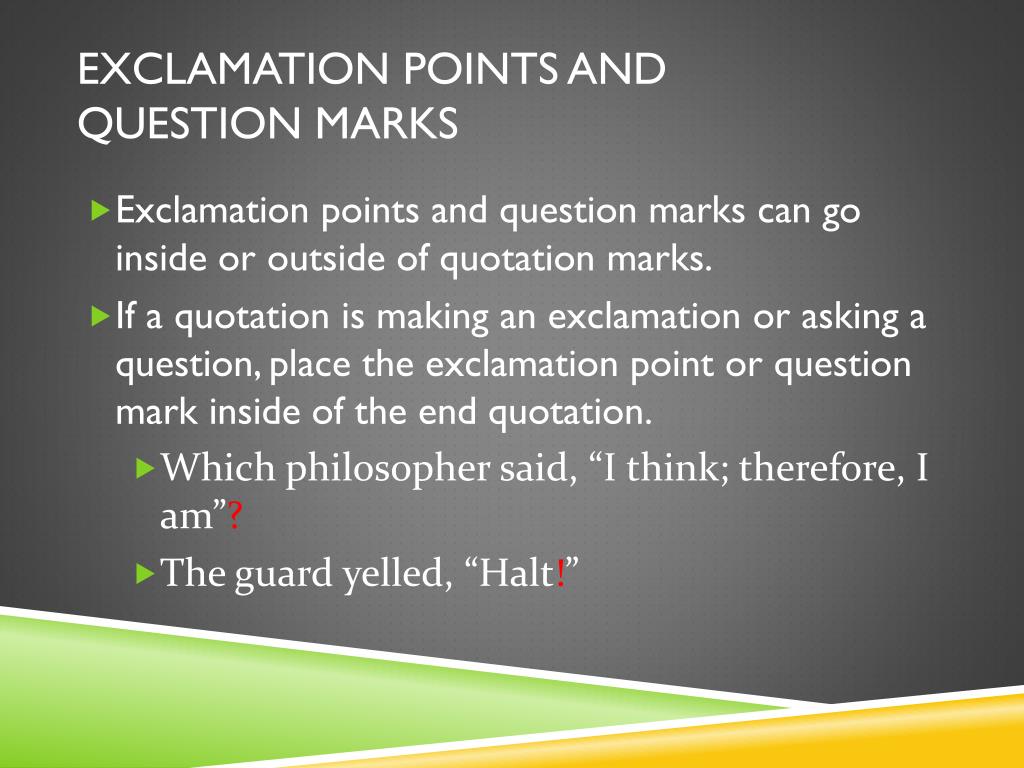 EXCLAMATION POINTS AND QUESTION MARKS

Exclamation points and question marks can go inside or outside of quotation marks.

If a quotation is making an exclamation or asking a question, place the exclamation point or question mark inside of the end quotation.

Which philosopher said, “I think; therefore, I am”?

The guard yelled, “Halt!”